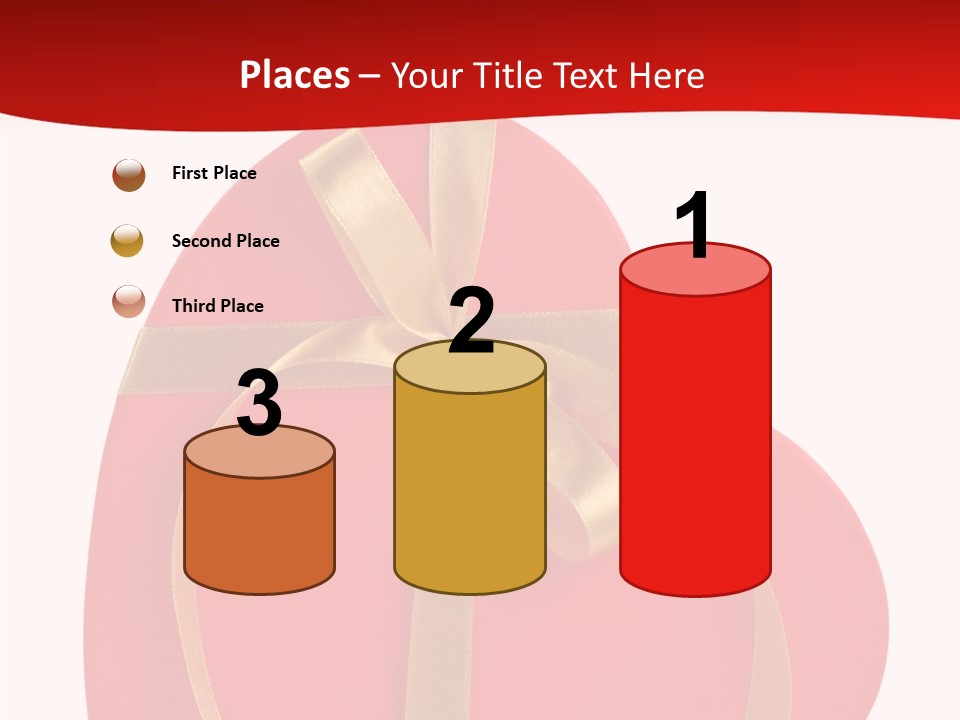 Places – Your Title Text Here

First Place

Second Place

Third Place

3

2

1